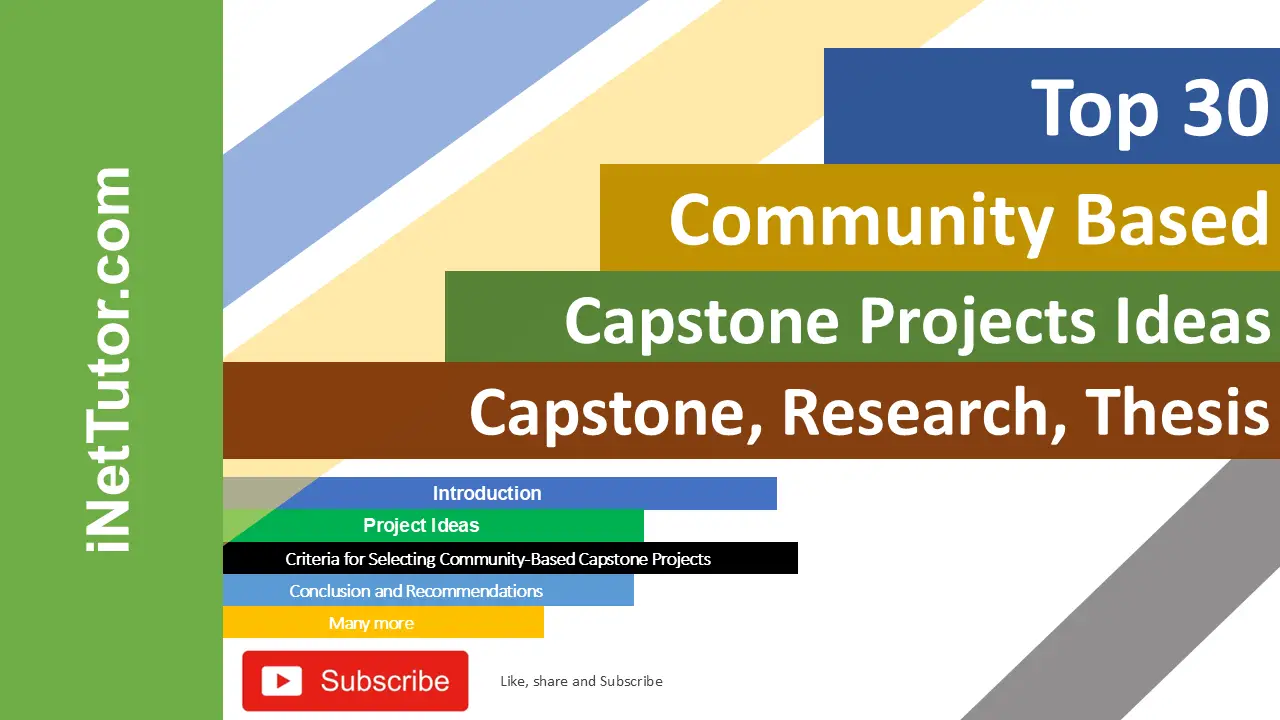 iNetTutor.com

Top 30
Community Based
Capstone Projects Ideas
Capstone, Research, Thesis

Introduction
Project Ideas
Criteria for Selecting Community-Based Capstone Projects
Conclusion and Recommendations
Many more

Subscribe
Like, share and Subscribe